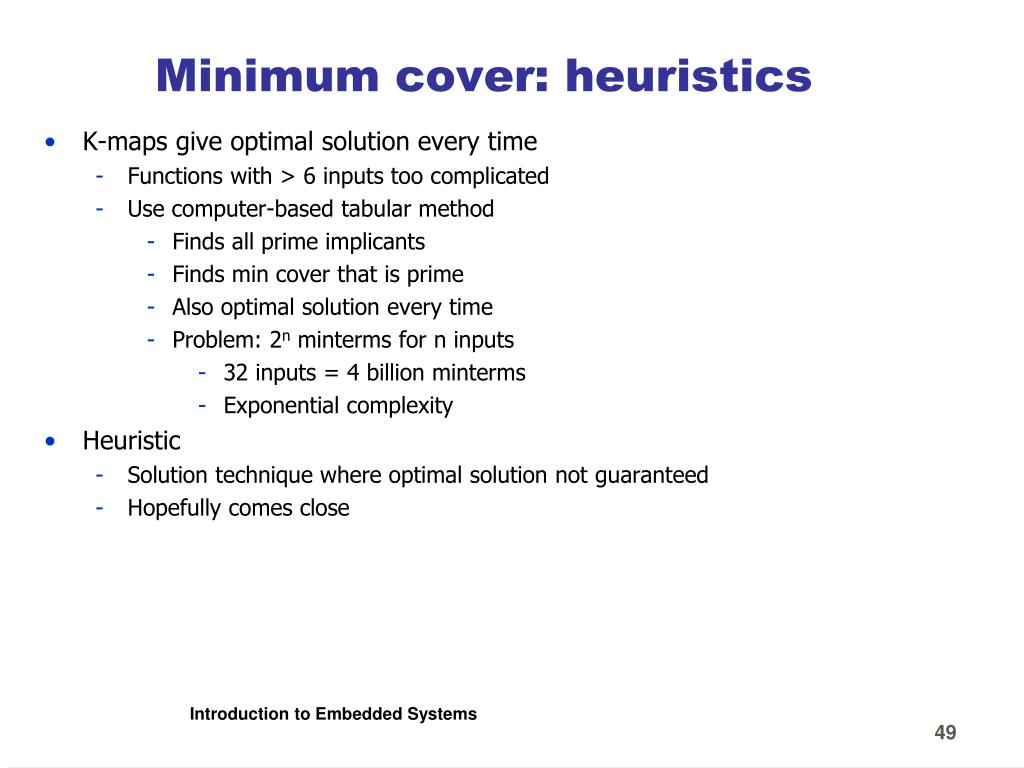 Minimum cover: heuristics

• K-maps give optimal solution every time
  - Functions with > 6 inputs too complicated
  - Use computer-based tabular method
    - Finds all prime implicants
    - Finds min cover that is prime
    - Also optimal solution every time
    - Problem: $2^n$ minterms for n inputs
      - 32 inputs = 4 billion minterms
      - Exponential complexity
• Heuristic
  - Solution technique where optimal solution not guaranteed
  - Hopefully comes close

Introduction to Embedded Systems

49